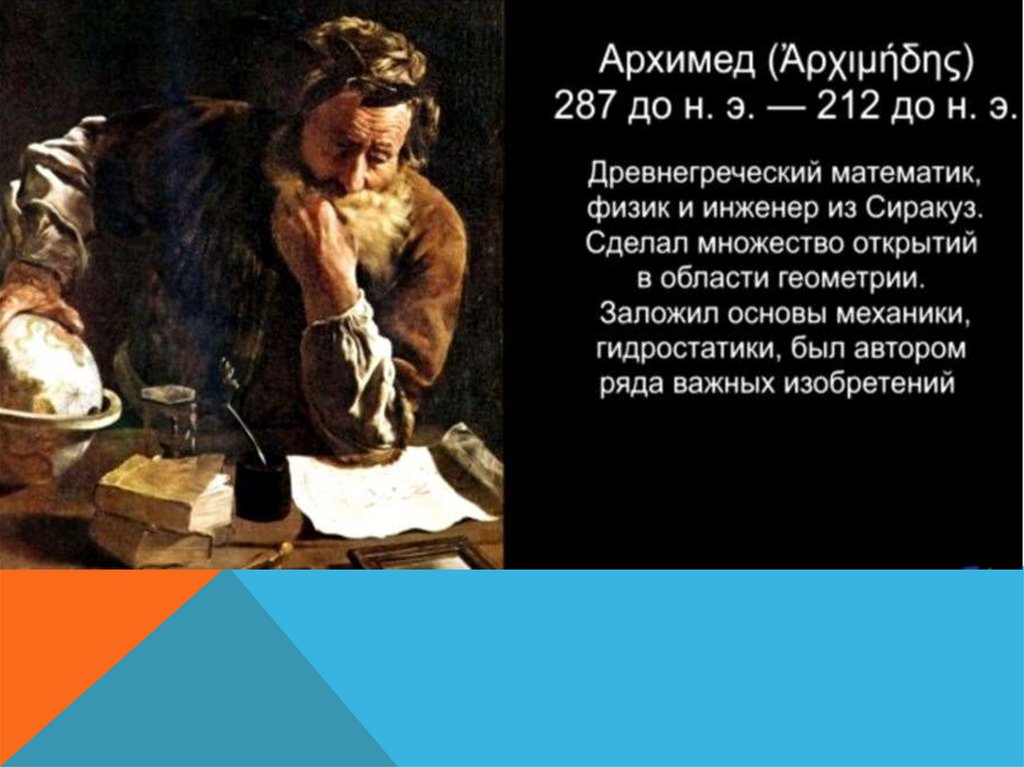 Архимед (Ἀρχιμήδης)
287 до н. э. — 212 до н. э.

Древнегреческий математик, физик и инженер из Сиракуз. Сделал множество открытий в области геометрии. Заложил основы механики, гидростатики, был автором ряда важных изобретений